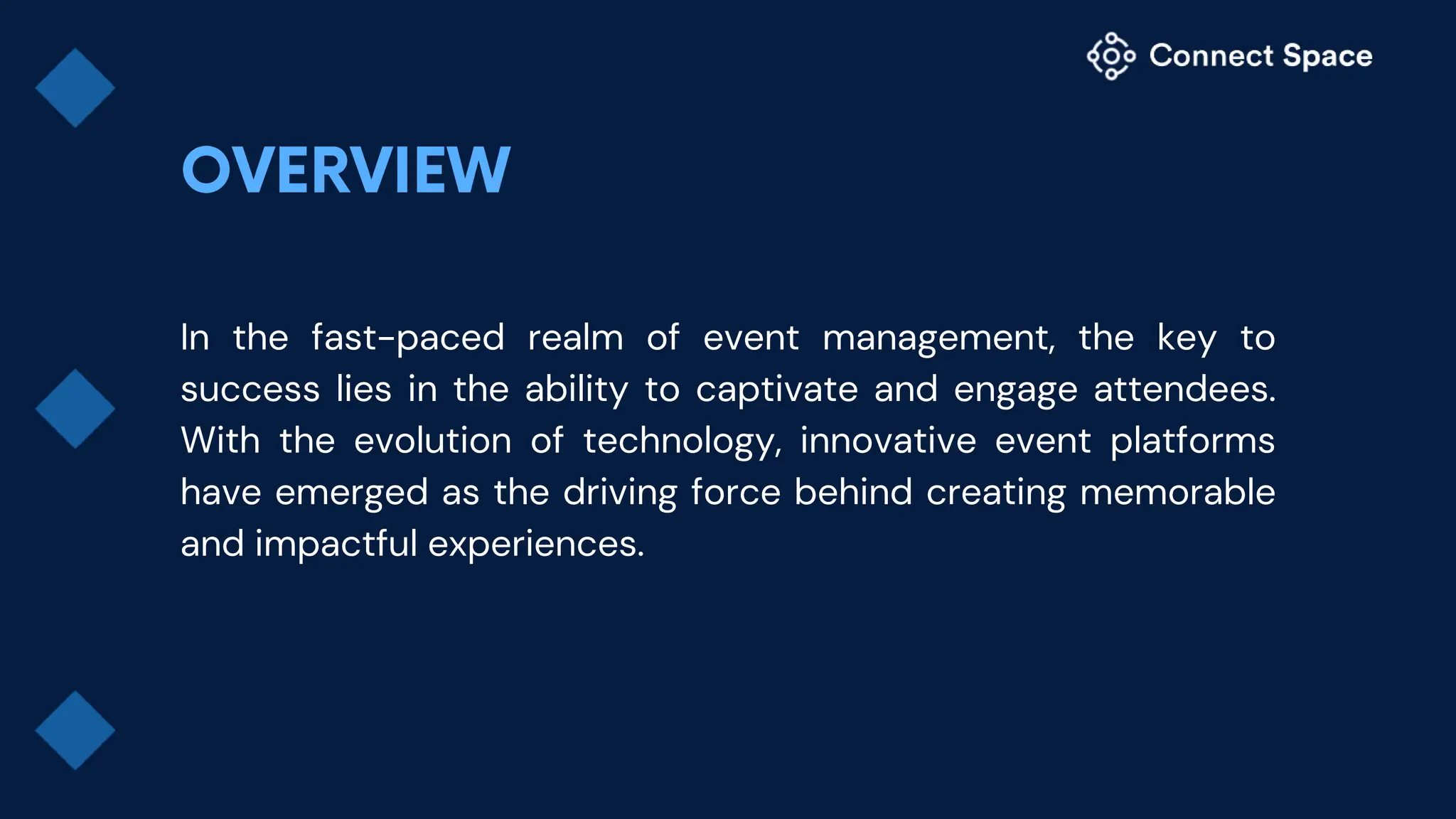 Connect Space

OVERVIEW

In the fast-paced realm of event management, the key to success lies in the ability to captivate and engage attendees. With the evolution of technology, innovative event platforms have emerged as the driving force behind creating memorable and impactful experiences.